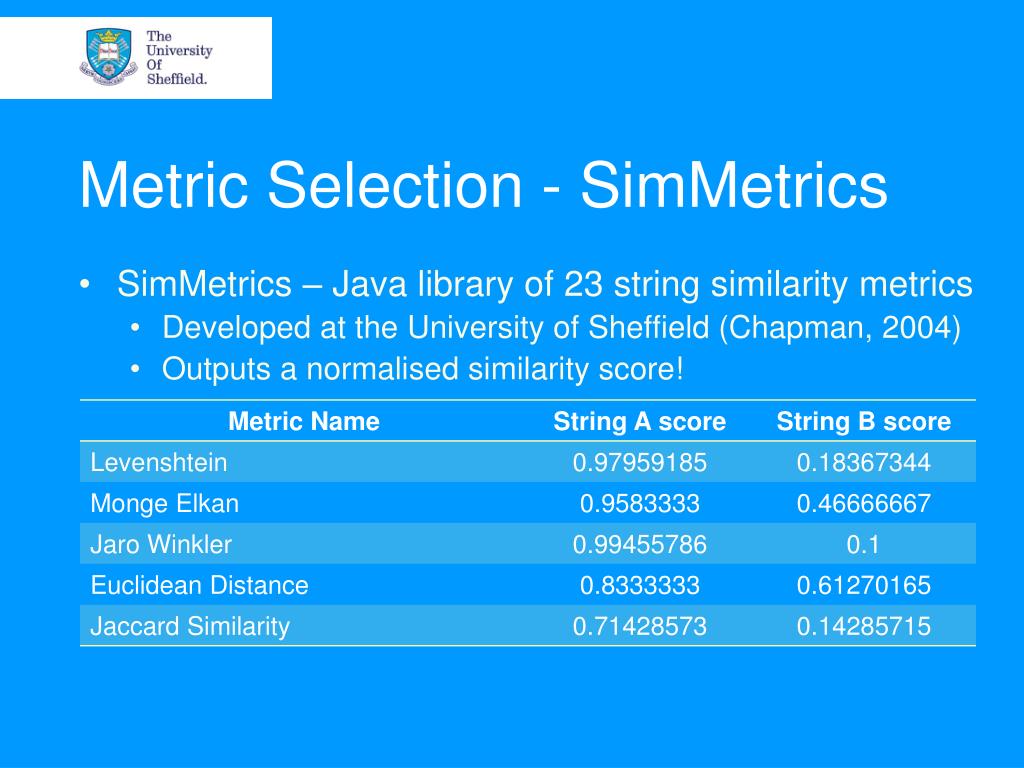 The University Of Sheffield.

Metric Selection - SimMetrics

• SimMetrics – Java library of 23 string similarity metrics
  • Developed at the University of Sheffield (Chapman, 2004)
  • Outputs a normalised similarity score!

| Metric Name | String A score | String B score |
|---|---|---|
| Levenshtein | 0.97959185 | 0.18367344 |
| Monge Elkan | 0.9583333 | 0.46666667 |
| Jaro Winkler | 0.99455786 | 0.1 |
| Euclidean Distance | 0.8333333 | 0.61270165 |
| Jaccard Similarity | 0.71428573 | 0.14285715 |